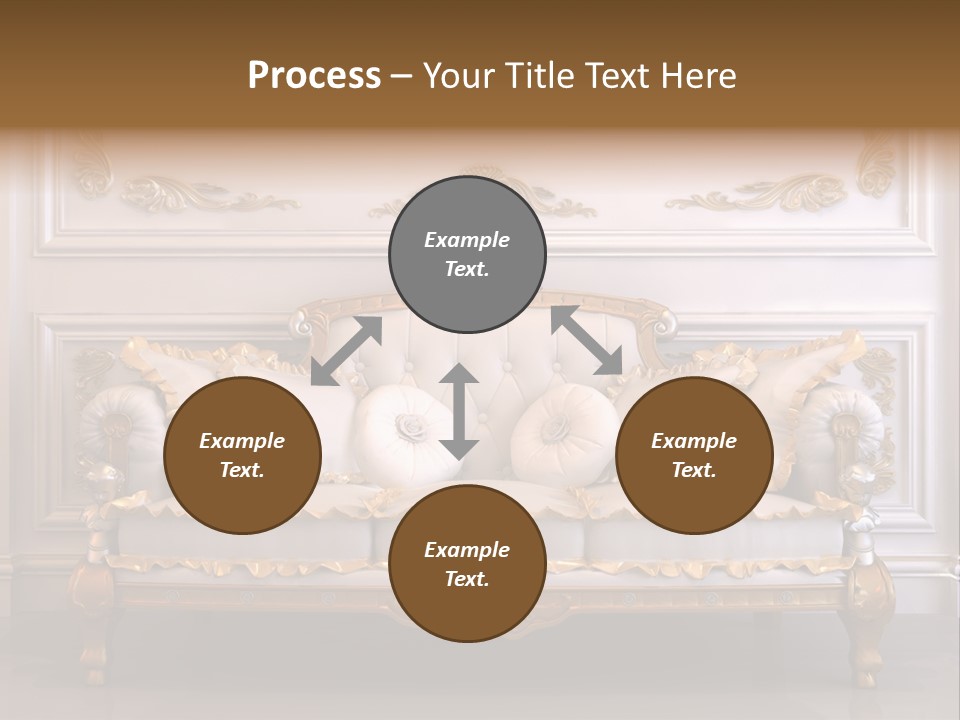 Process – Your Title Text Here

Example Text.

Example Text.

Example Text.

Example Text.